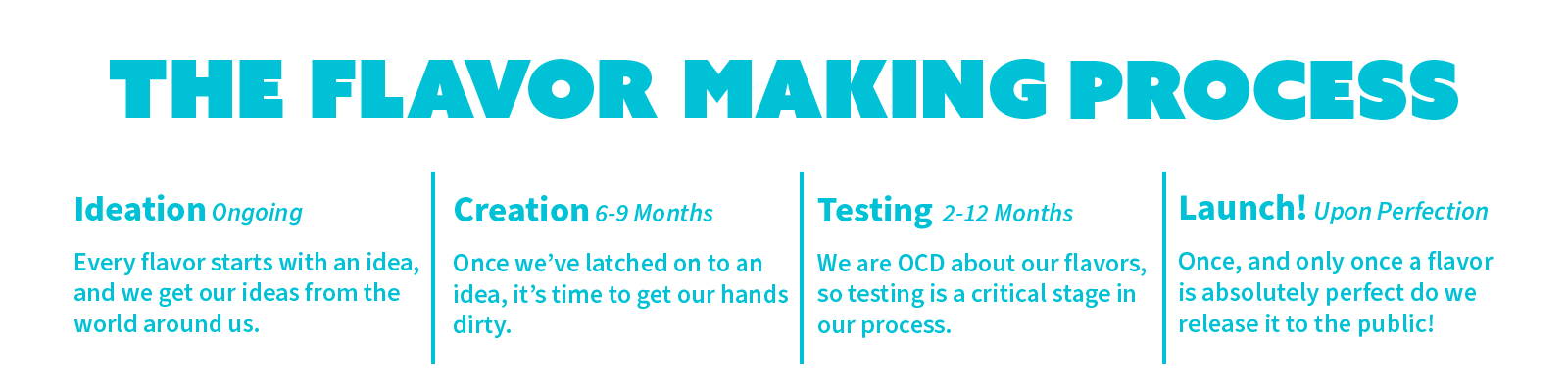 THE FLAVOR MAKING PROCESS

Ideation Ongoing

Every flavor starts with an idea, and we get our ideas from the world around us.

Creation 6-9 Months

Once we've latched on to an idea, it's time to get our hands dirty.

Testing 2-12 Months

We are OCD about our flavors, so testing is a critical stage in our process.

Launch! Upon Perfection

Once, and only once a flavor is absolutely perfect do we release it to the public!